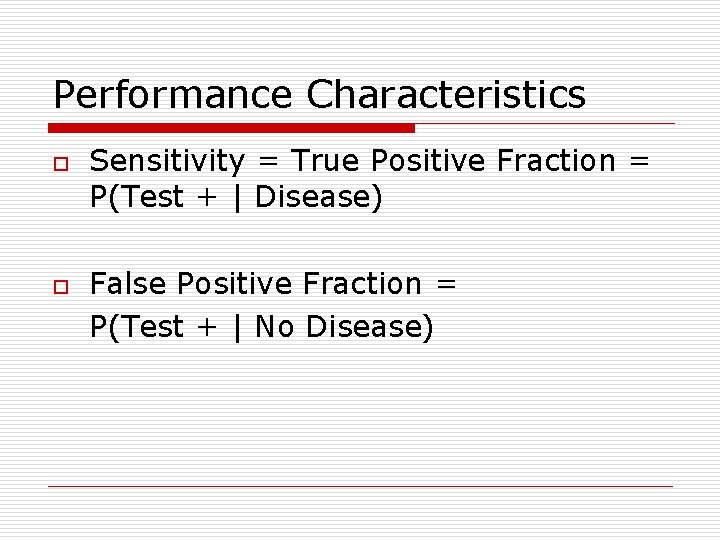 Performance Characteristics

Sensitivity = True Positive Fraction = P(Test + | Disease)

False Positive Fraction =
P(Test + | No Disease)